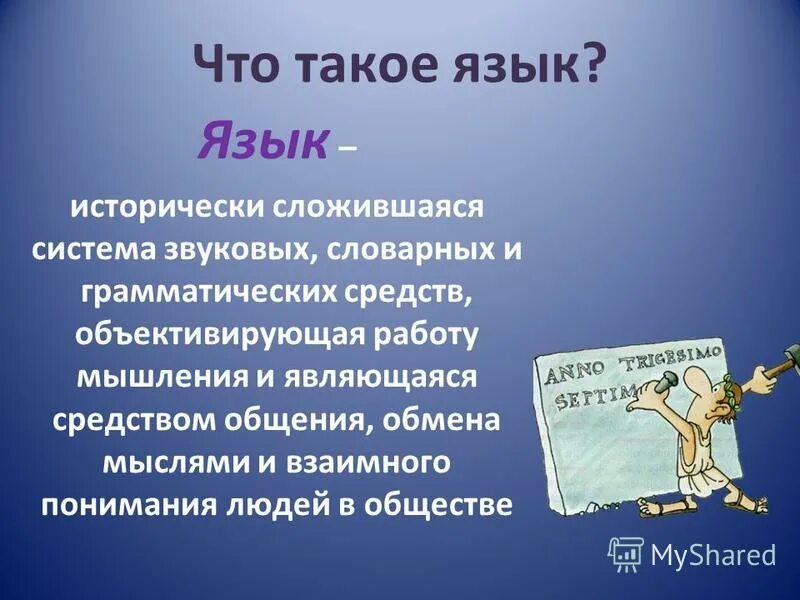 Что такое язык?

Язык –

исторически сложившаяся система звуковых, словарных и грамматических средств, объективирующая работу мышления и являющаяся средством общения, обмена мыслями и взаимного понимания людей в обществе

ANNO TRIGESIMO SEPTIM

MyShared